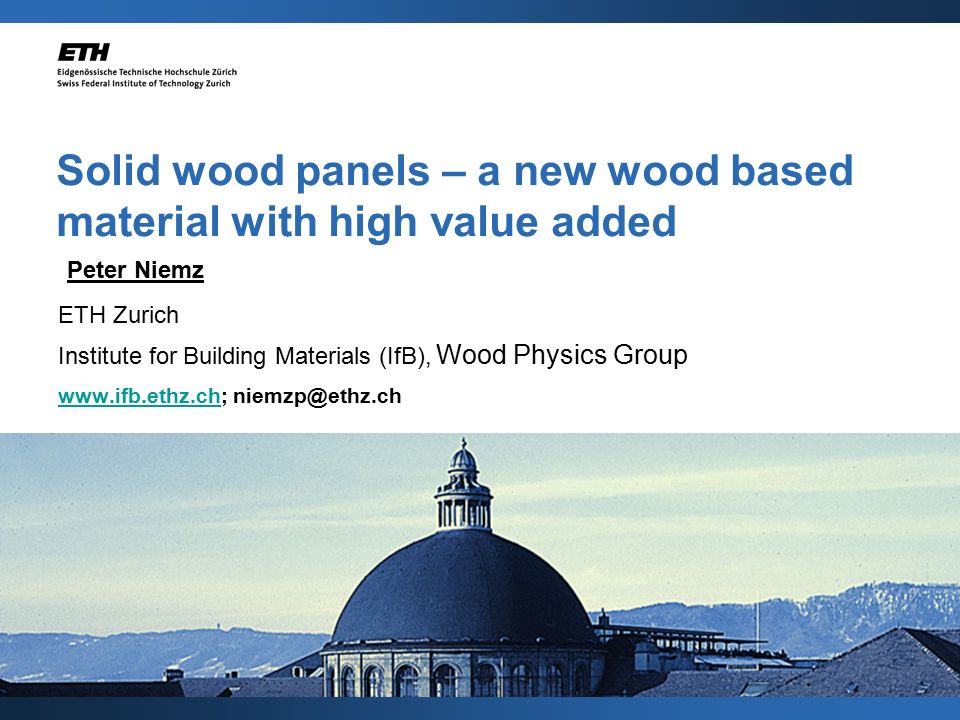 ETH
Eidgenössische Technische Hochschule Zürich
Swiss Federal Institute of Technology Zurich

Solid wood panels – a new wood based material with high value added

Peter Niemz

ETH Zurich

Institute for Building Materials (IfB), Wood Physics Group

www.ifb.ethz.ch; niemzp@ethz.ch